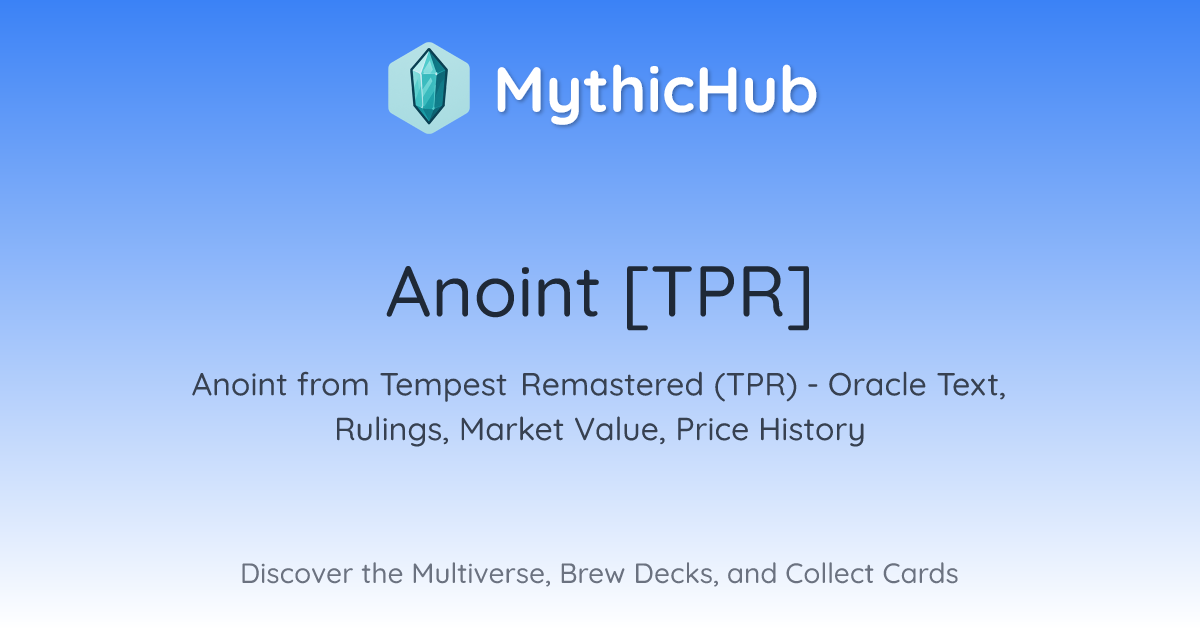 MythicHub

Anoint [TPR]

Anoint from Tempest Remastered (TPR) - Oracle Text, Rulings, Market Value, Price History

Discover the Multiverse, Brew Decks, and Collect Cards